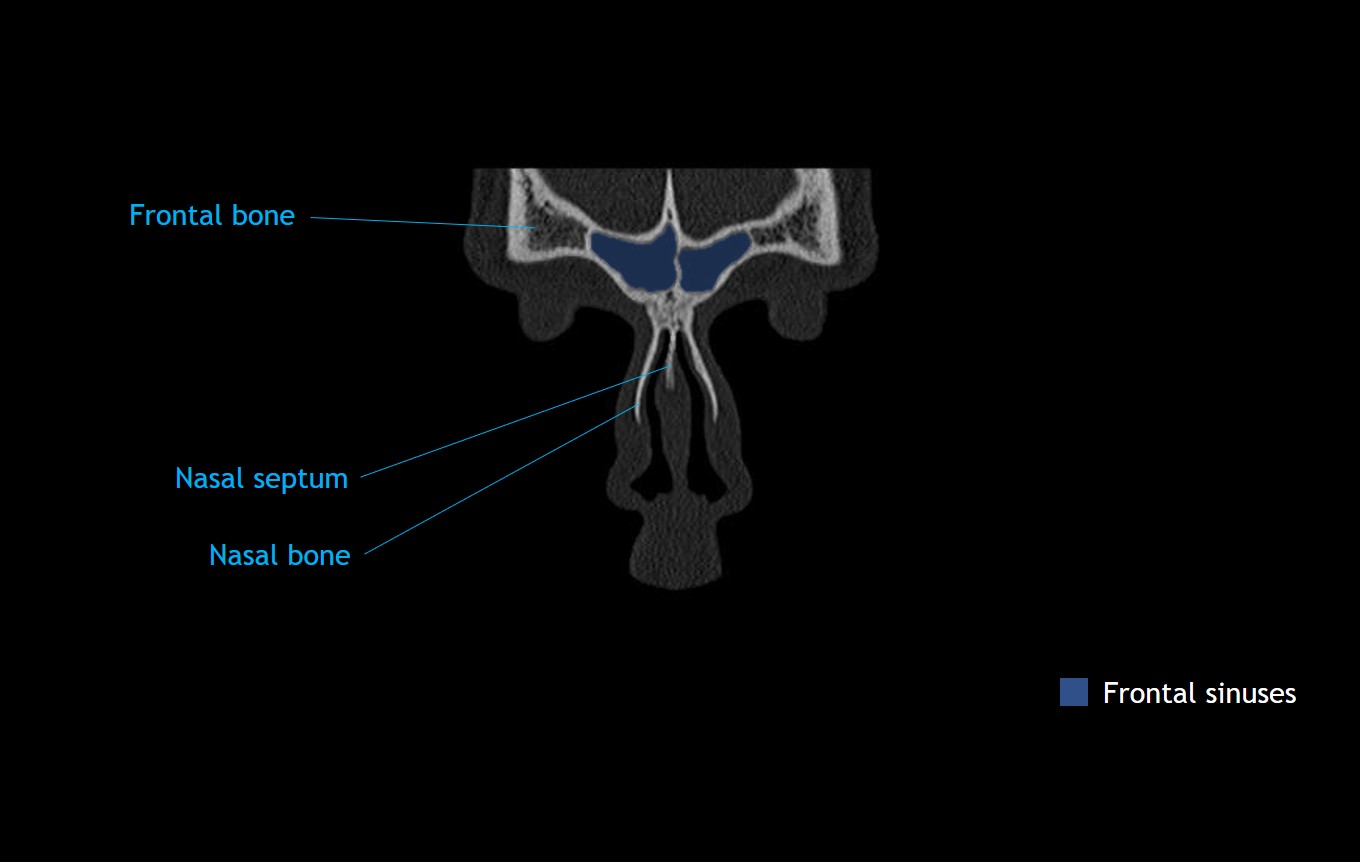 Frontal bone

Nasal septum

Nasal bone

Frontal sinuses